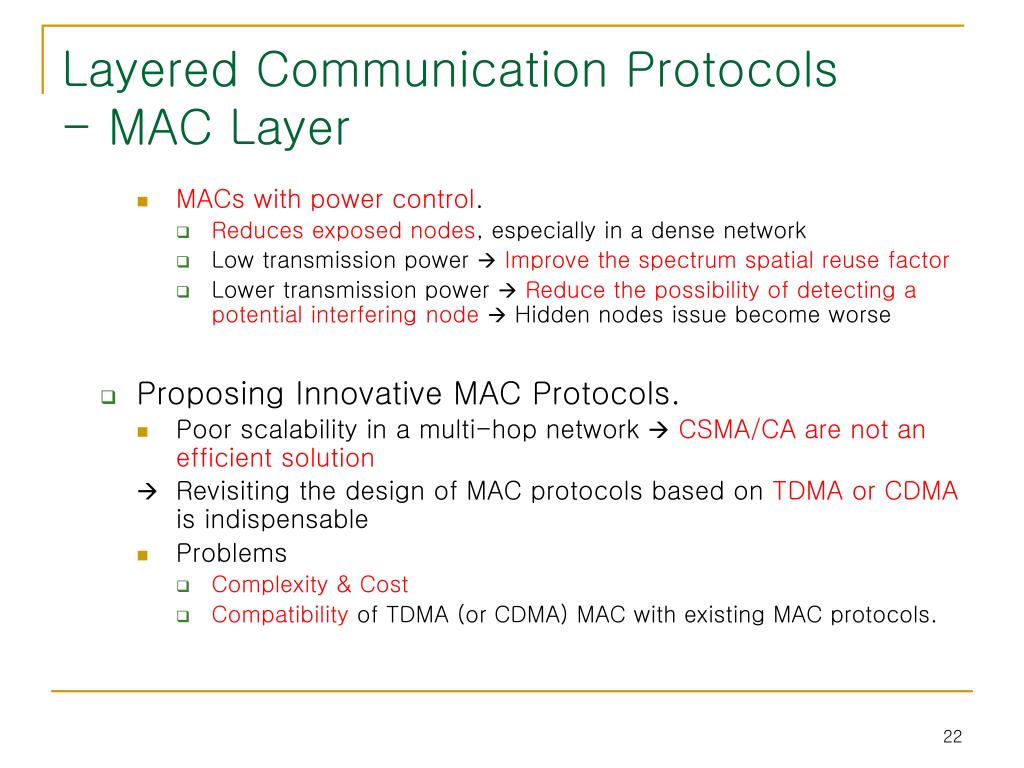 Layered Communication Protocols – MAC Layer

MACs with power control.

Reduces exposed nodes, especially in a dense network

Low transmission power → Improve the spectrum spatial reuse factor

Lower transmission power → Reduce the possibility of detecting a potential interfering node → Hidden nodes issue become worse

Proposing Innovative MAC Protocols.

Poor scalability in a multi-hop network → CSMA/CA are not an efficient solution

→ Revisiting the design of MAC protocols based on TDMA or CDMA is indispensable

Problems

Complexity & Cost

Compatibility of TDMA (or CDMA) MAC with existing MAC protocols.

22